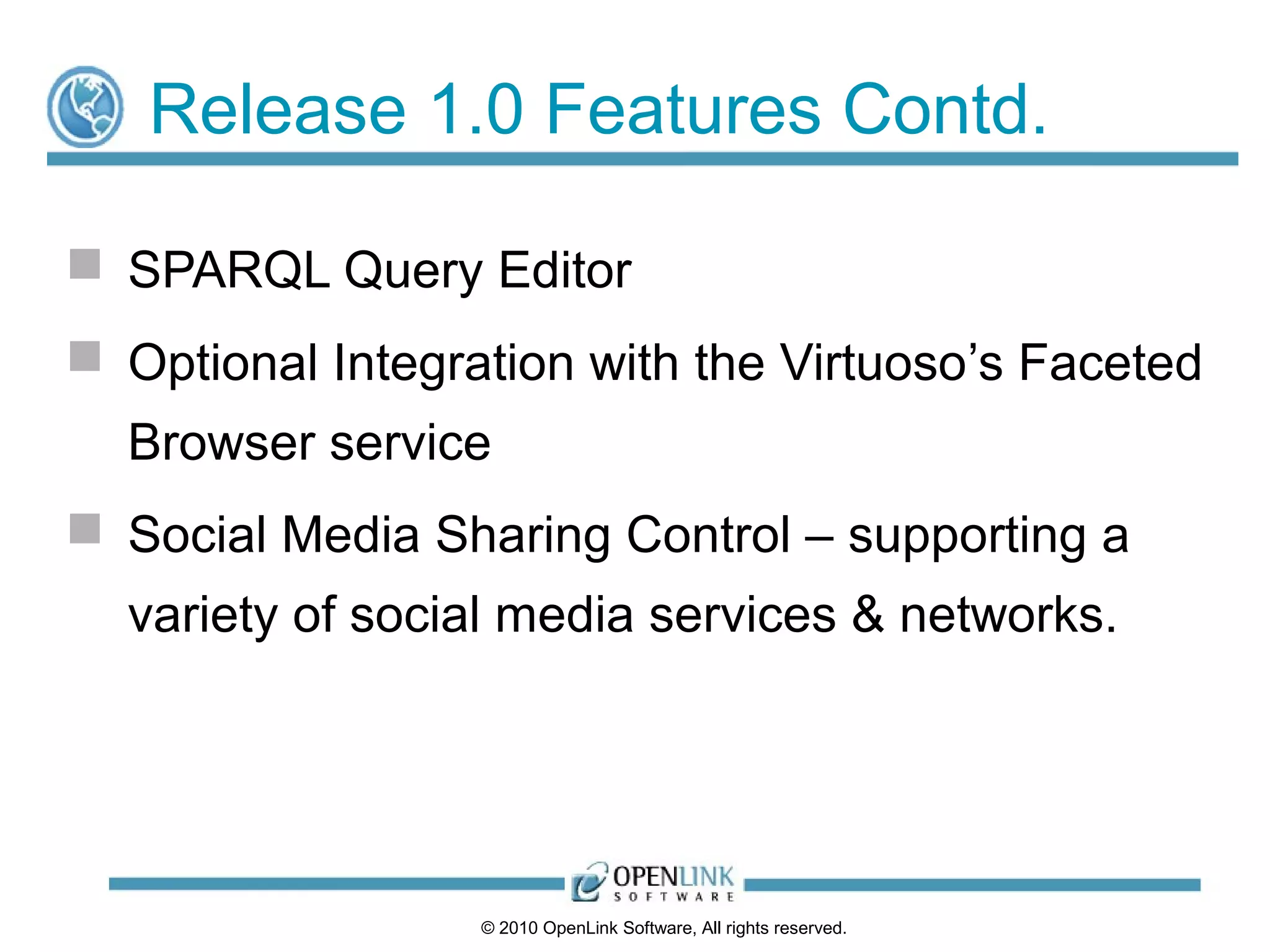 Release 1.0 Features Contd.

SPARQL Query Editor

Optional Integration with the Virtuoso’s Faceted Browser service

Social Media Sharing Control – supporting a variety of social media services & networks.

OPENLINK SOFTWARE

© 2010 OpenLink Software, All rights reserved.